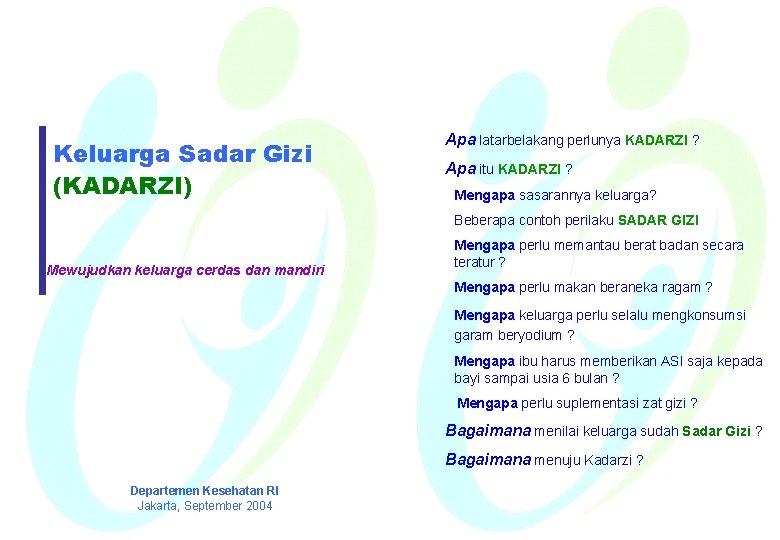 Keluarga Sadar Gizi
(KADARZI)

Mewujudkan keluarga cerdas dan mandiri

Departemen Kesehatan RI
Jakarta, September 2004

Apa latarbelakang perlunya KADARZI ?

Apa itu KADARZI ?

Mengapa sasarannya keluarga?

Beberapa contoh perilaku SADAR GIZI

Mengapa perlu memantau berat badan secara teratur ?

Mengapa perlu makan beraneka ragam ?

Mengapa keluarga perlu selalu mengkonsumsi garam beryodium ?

Mengapa ibu harus memberikan ASI saja kepada bayi sampai usia 6 bulan ?

Mengapa perlu suplementasi zat gizi ?

Bagaimana menilai keluarga sudah Sadar Gizi ?

Bagaimana menuju Kadarzi ?